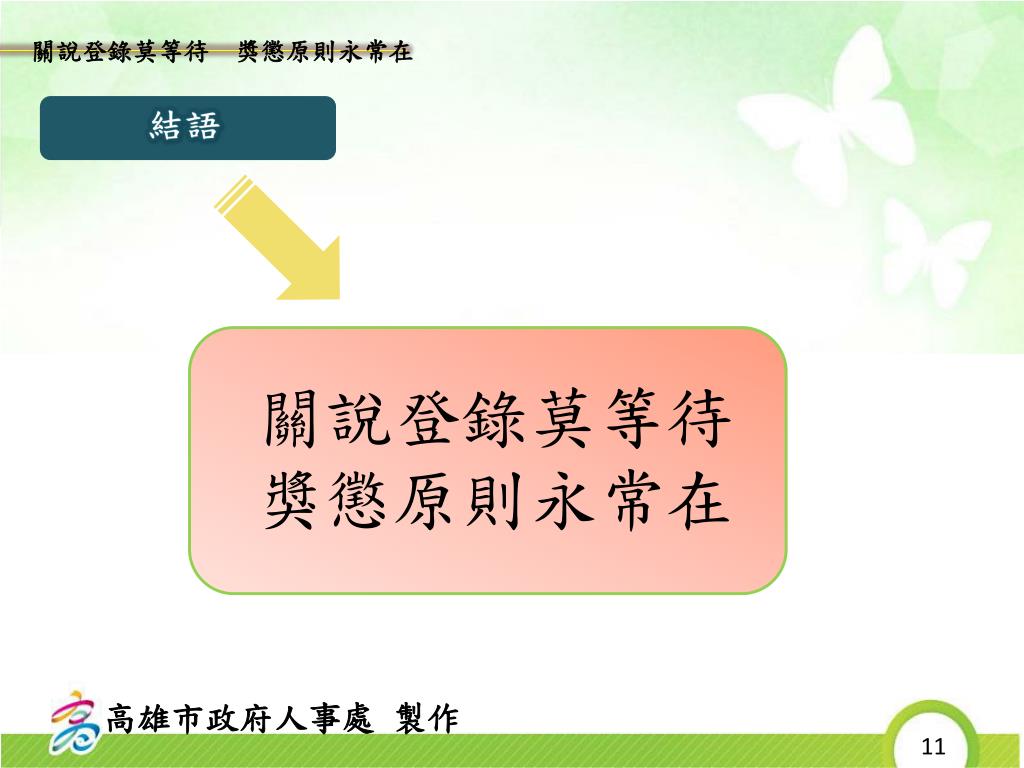 關說登錄莫等待　獎懲原則永常在

結語

關說登錄莫等待
獎懲原則永常在

高雄市政府人事處 製作

11